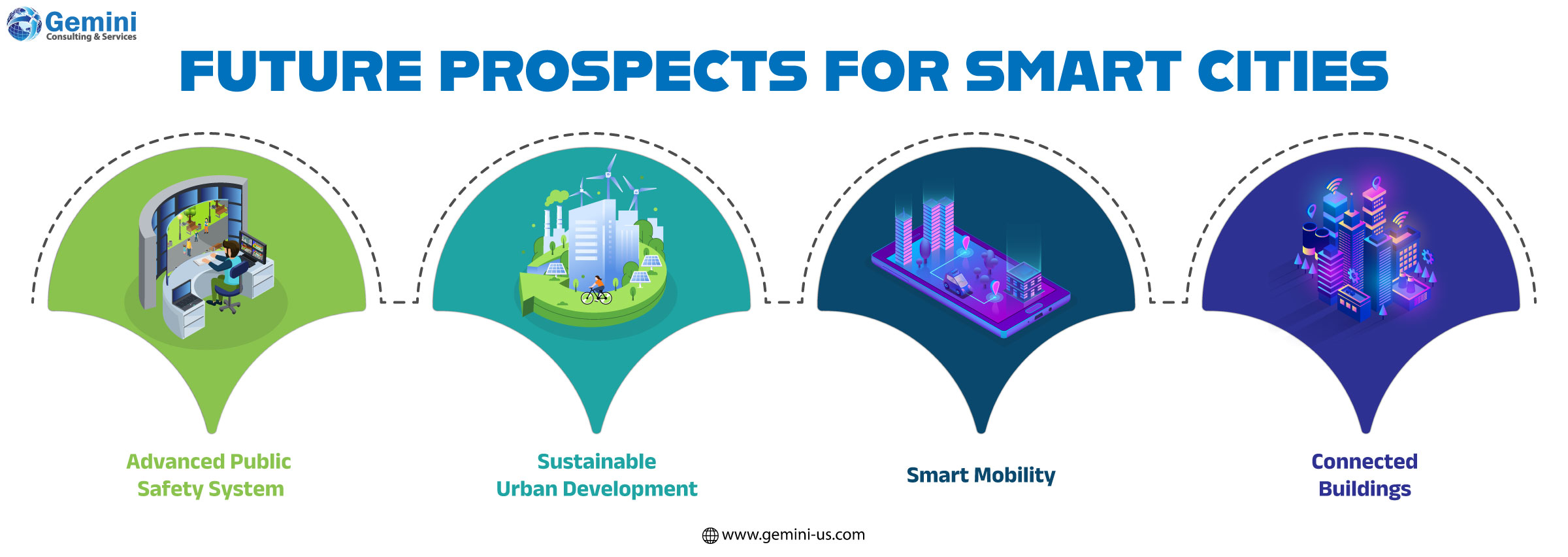 Gemini
Consulting & Services

FUTURE PROSPECTS FOR SMART CITIES

Advanced Public Safety System

Sustainable Urban Development

Smart Mobility

Connected Buildings

www.gemini-us.com